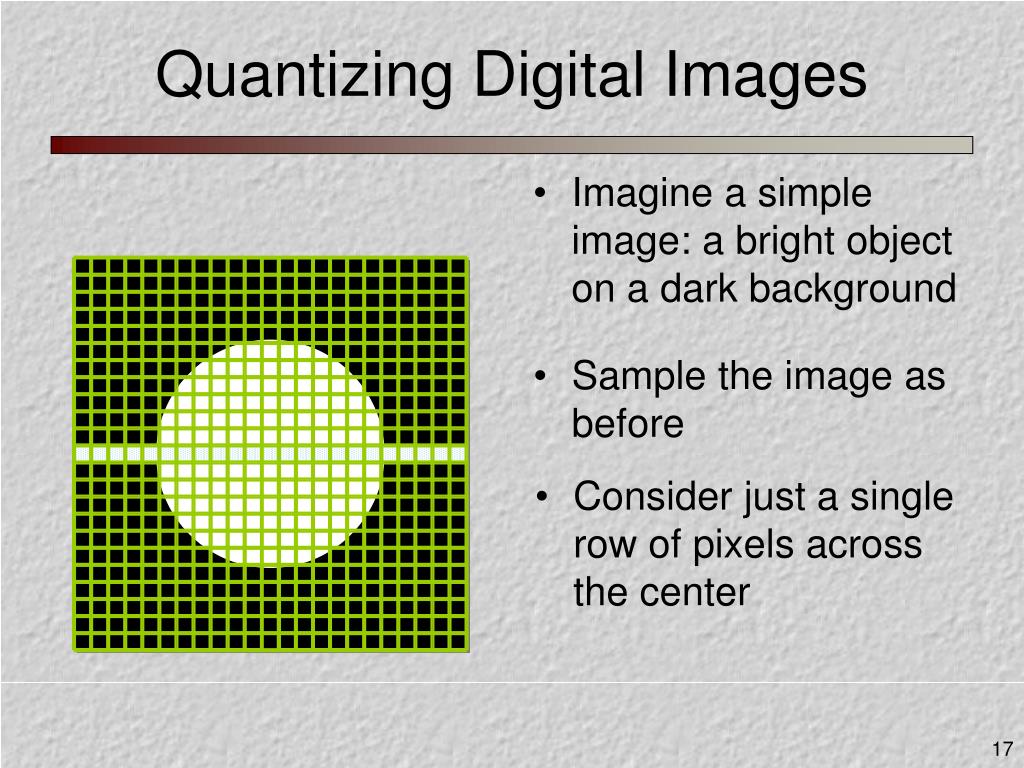 Quantizing Digital Images

• Imagine a simple image: a bright object on a dark background

• Sample the image as before

• Consider just a single row of pixels across the center

17